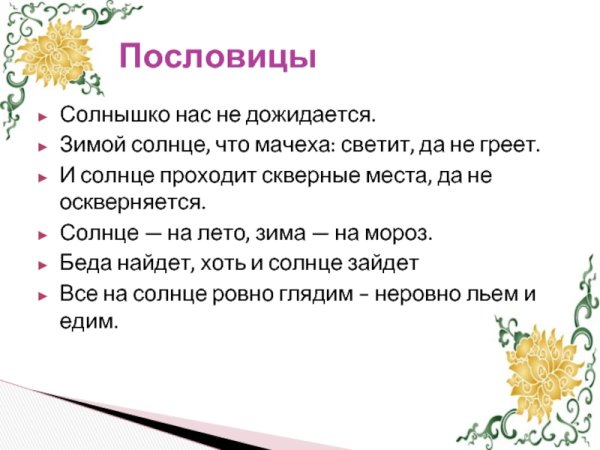 Пословицы

► Солнышко нас не дожидается.
► Зимой солнце, что мачеха: светит, да не греет.
► И солнце проходит скверные места, да не оскверняется.
► Солнце — на лето, зима — на мороз.
► Беда найдет, хоть и солнце зайдет
► Все на солнце ровно глядим – неровно льем и едим.